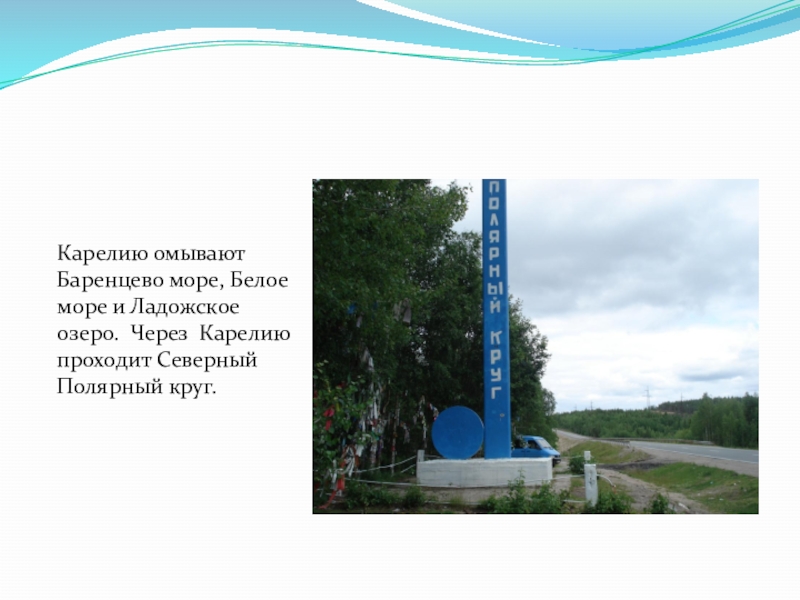 Карелию омывают Баренцево море, Белое море и Ладожское озеро. Через Карелию проходит Северный Полярный круг.

ПОЛЯРНЫЙ КРУГ